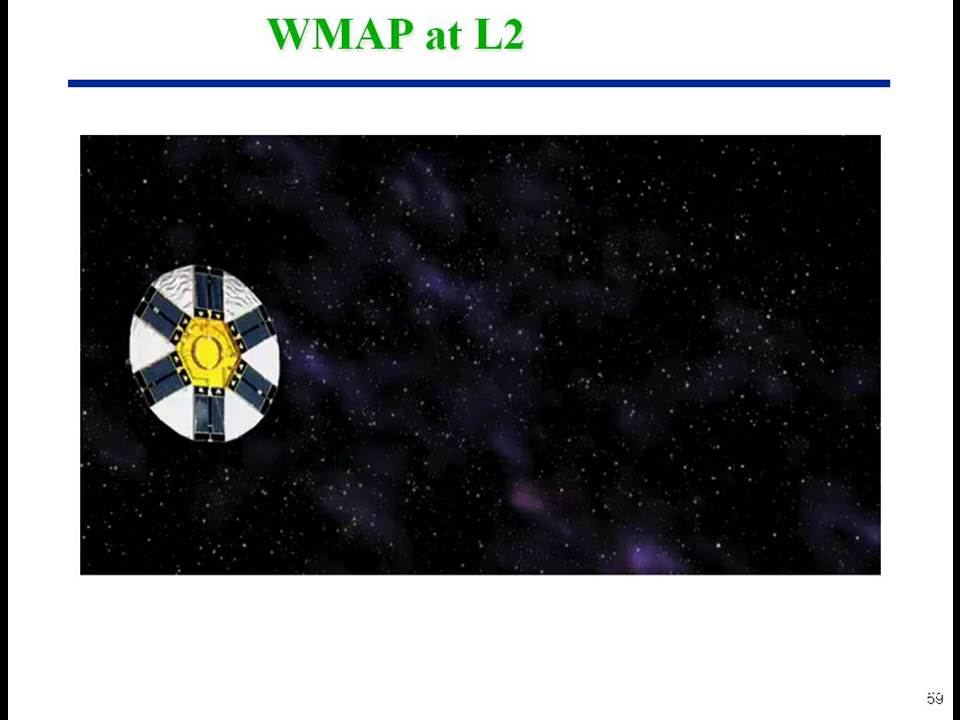 WMAP at L2

59